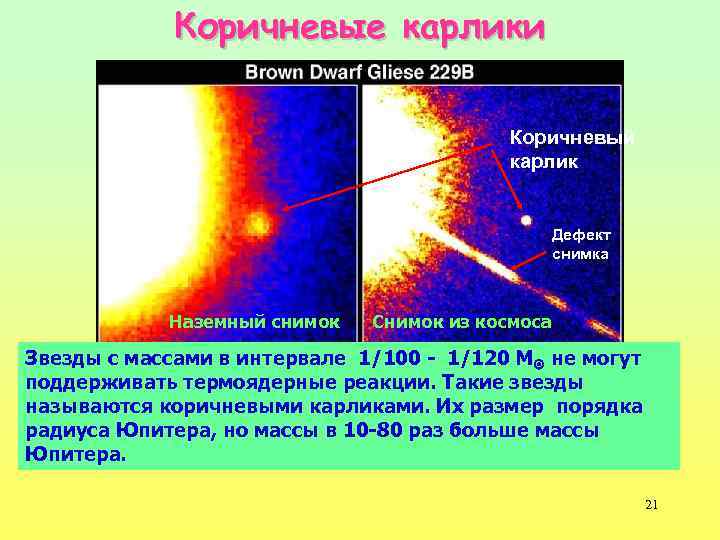 Коричневые карлики

Brown Dwarf Gliese 229B

Коричневый карлик

Дефект снимка

Наземный снимок

Снимок из космоса

Звезды с массами в интервале 1/100 - 1/120 $M_{\odot}$ не могут поддерживать термоядерные реакции. Такие звезды называются коричневыми карликами. Их размер порядка радиуса Юпитера, но массы в 10-80 раз больше массы Юпитера.

21